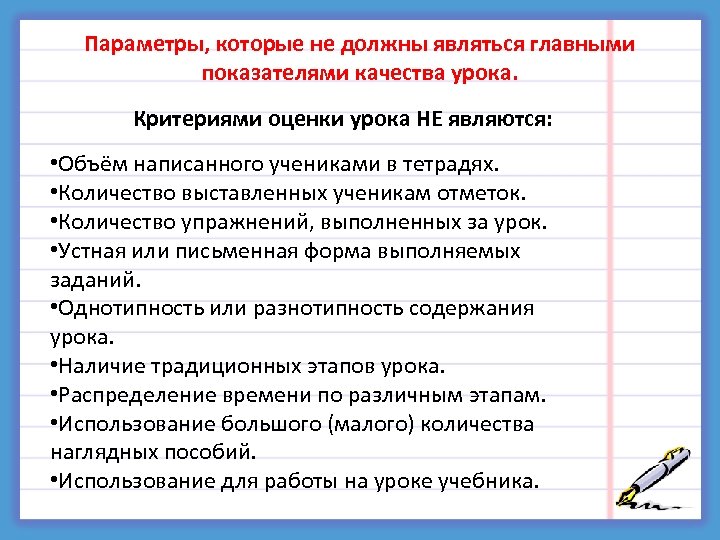 Параметры, которые не должны являться главными показателями качества урока.

Критериями оценки урока НЕ являются:

•Объём написанного учениками в тетрадях.
•Количество выставленных ученикам отметок.
•Количество упражнений, выполненных за урок.
•Устная или письменная форма выполняемых заданий.
•Однотипность или разнотипность содержания урока.
•Наличие традиционных этапов урока.
•Распределение времени по различным этапам.
•Использование большого (малого) количества наглядных пособий.
•Использование для работы на уроке учебника.